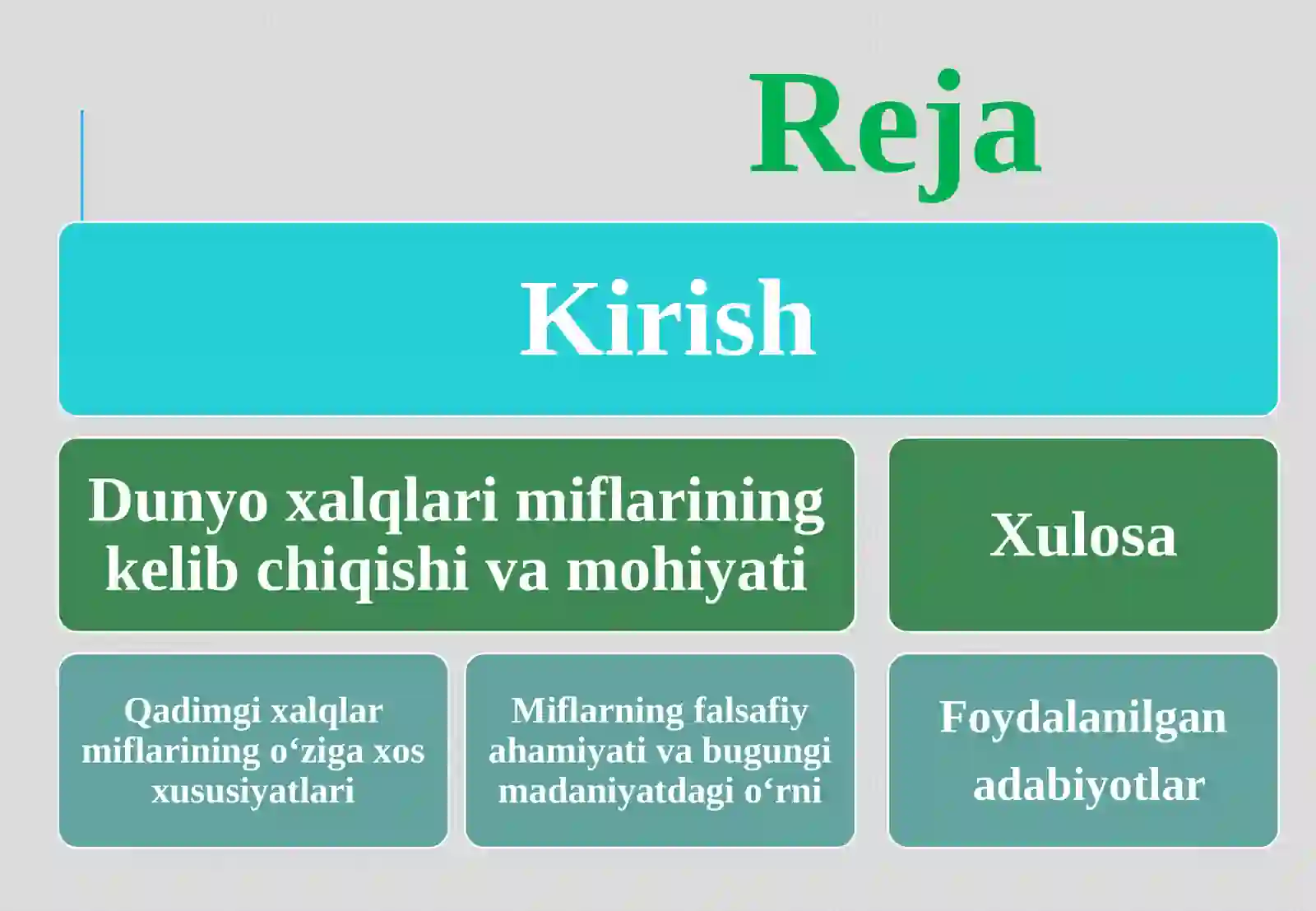 Reja

Kirish

Dunyo xalqlari miflarining kelib chiqishi va mohiyati

Xulosa

Qadimgi xalqlar miflarining o‘ziga xos xususiyatlari

Miflarning falsafiy ahamiyati va bugungi madaniyatdagi o‘rni

Foydalanilgan adabiyotlar